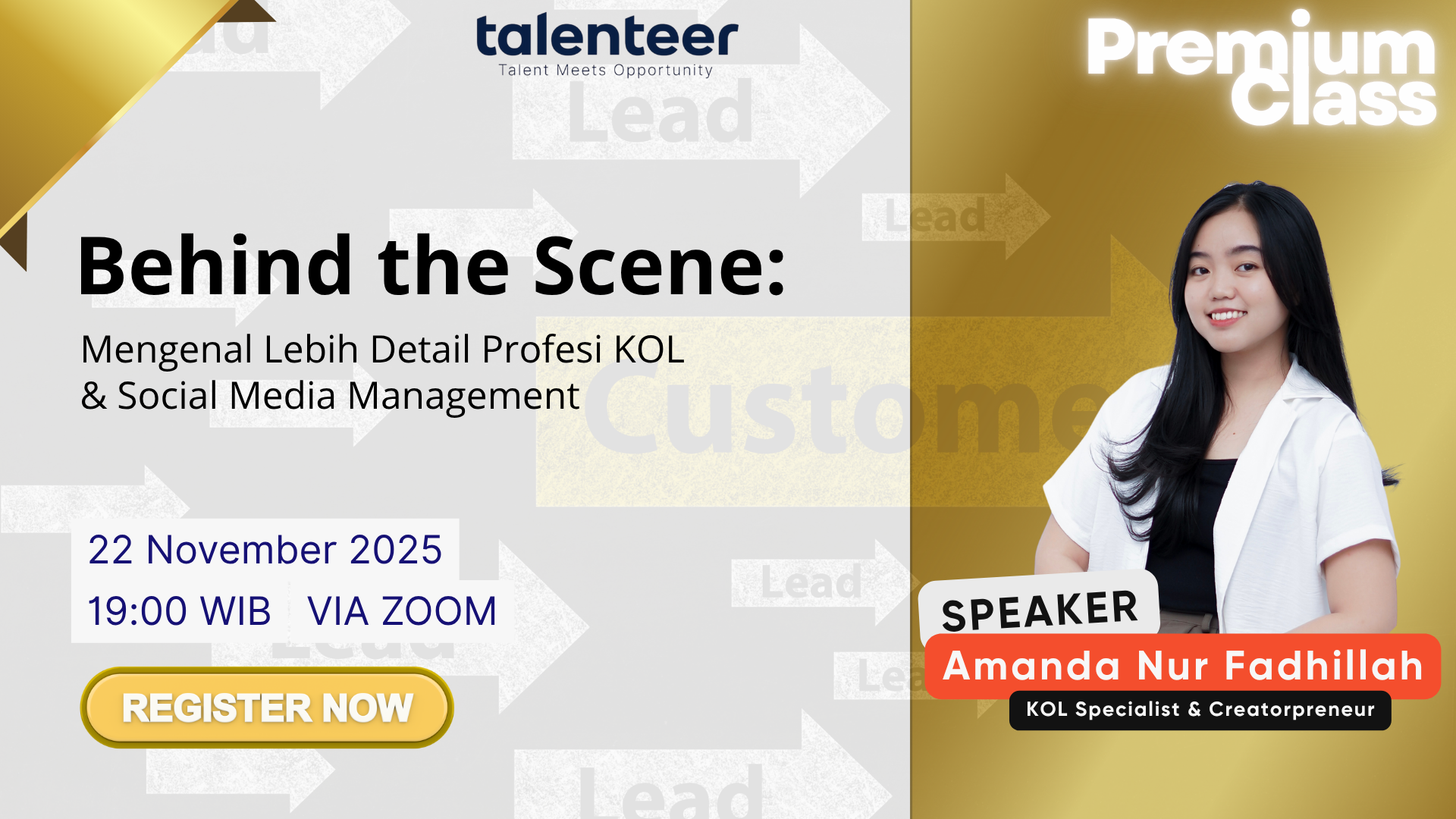 talenteer
Talent Meets Opportunity

Premium Class

Behind the Scene:
Mengenal Lebih Detail Profesi KOL & Social Media Management

22 November 2025
19:00 WIB VIA ZOOM

REGISTER NOW

SPEAKER
Amanda Nur Fadhillah
KOL Specialist & Creatorpreneur